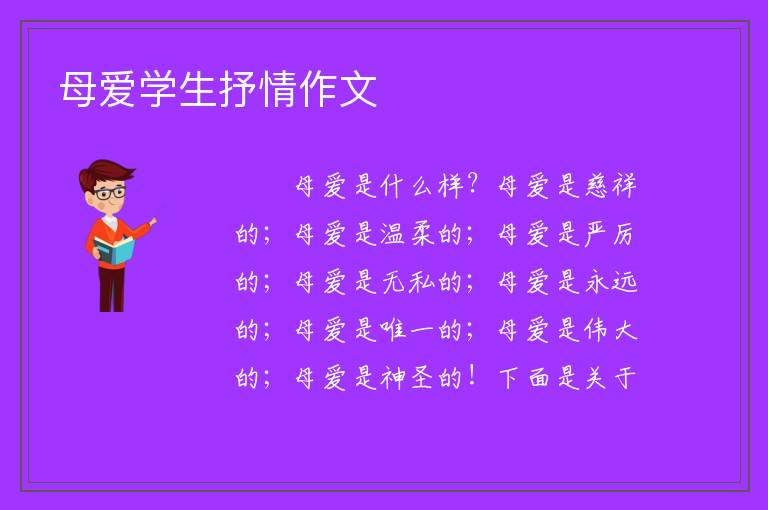 母爱学生抒情作文

母爱是什么样？母爱是慈祥的；母爱是温柔的；母爱是严厉的；母爱是无私的；母爱是永远的；母爱是唯一的；母爱是伟大的；母爱是神圣的！下面是关于